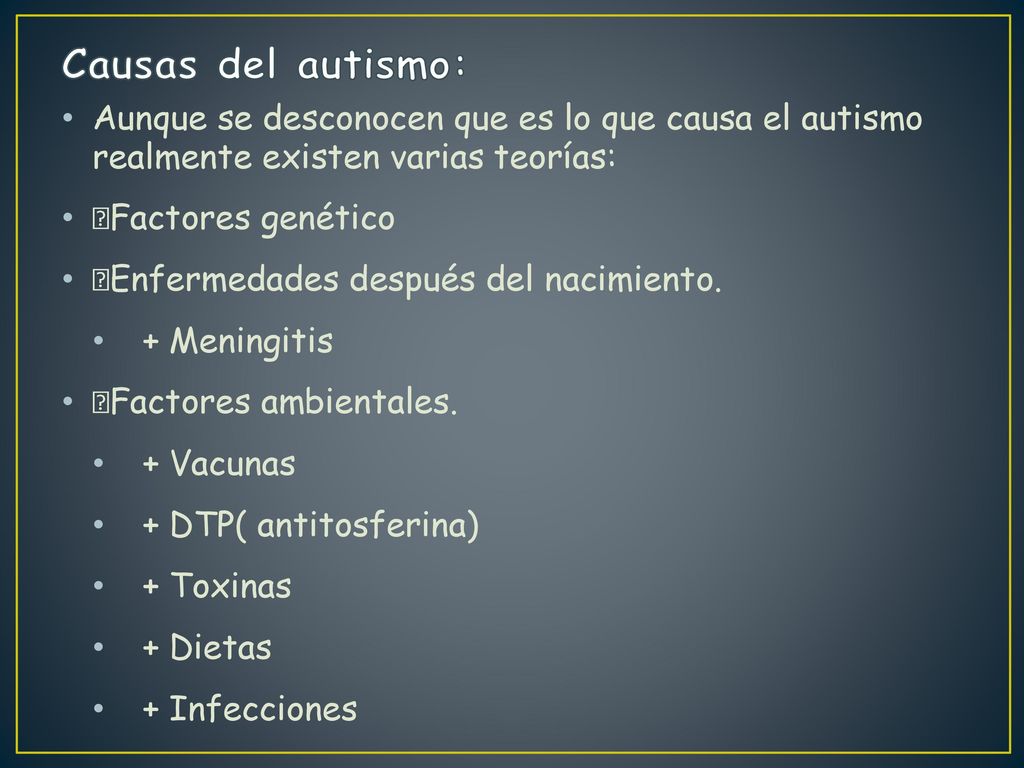 Causas del autismo:

• Aunque se desconocen que es lo que causa el autismo realmente existen varias teorías:

• Factores genético

• Enfermedades después del nacimiento.

• + Meningitis

• Factores ambientales.

• + Vacunas

• + DTP( antitosferina)

• + Toxinas

• + Dietas

• + Infecciones